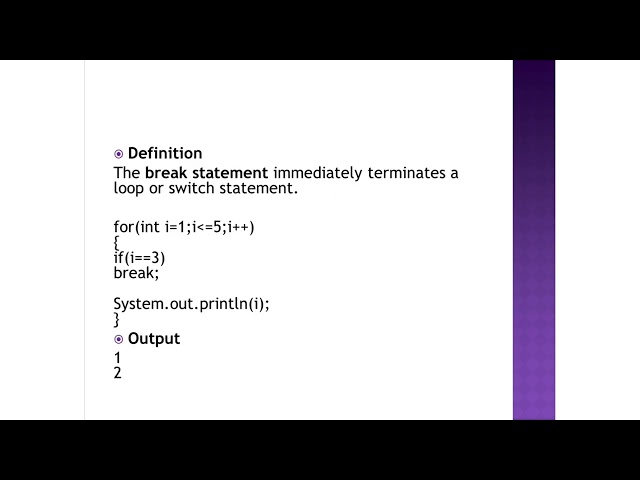 Definition
The break statement immediately terminates a loop or switch statement.

for(int i=1;i<=5;i++)
{
if(i==3)
break;

System.out.println(i);
}

Output
1
2